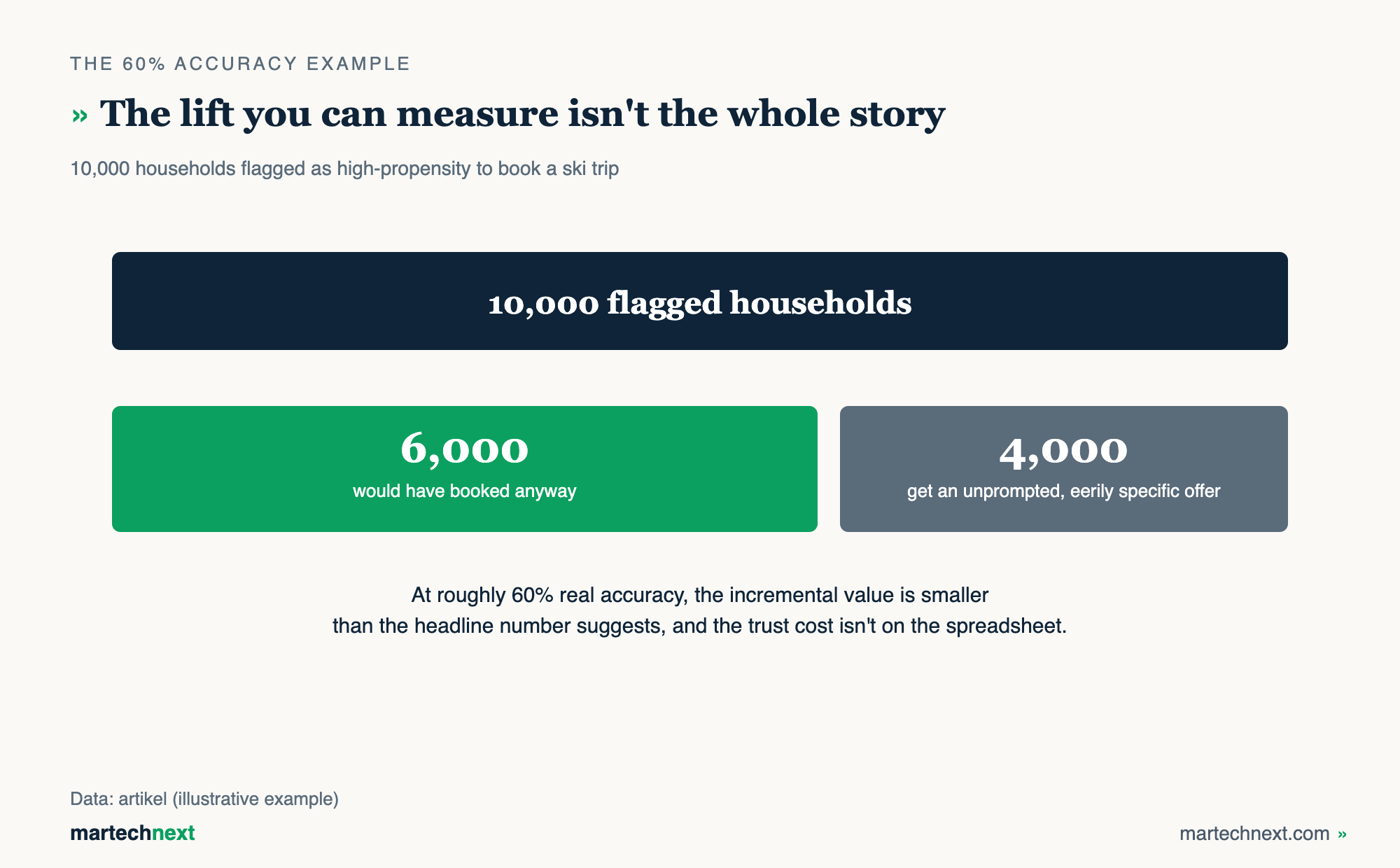 THE 60% ACCURACY EXAMPLE

» The lift you can measure isn't the whole story

10,000 households flagged as high-propensity to book a ski trip

10,000 flagged households

6,000
would have booked anyway

4,000
get an unprompted, eerily specific offer

At roughly 60% real accuracy, the incremental value is smaller than the headline number suggests, and the trust cost isn't on the spreadsheet.

Data: artikel (illustrative example)

martechnext

martechnext.com »